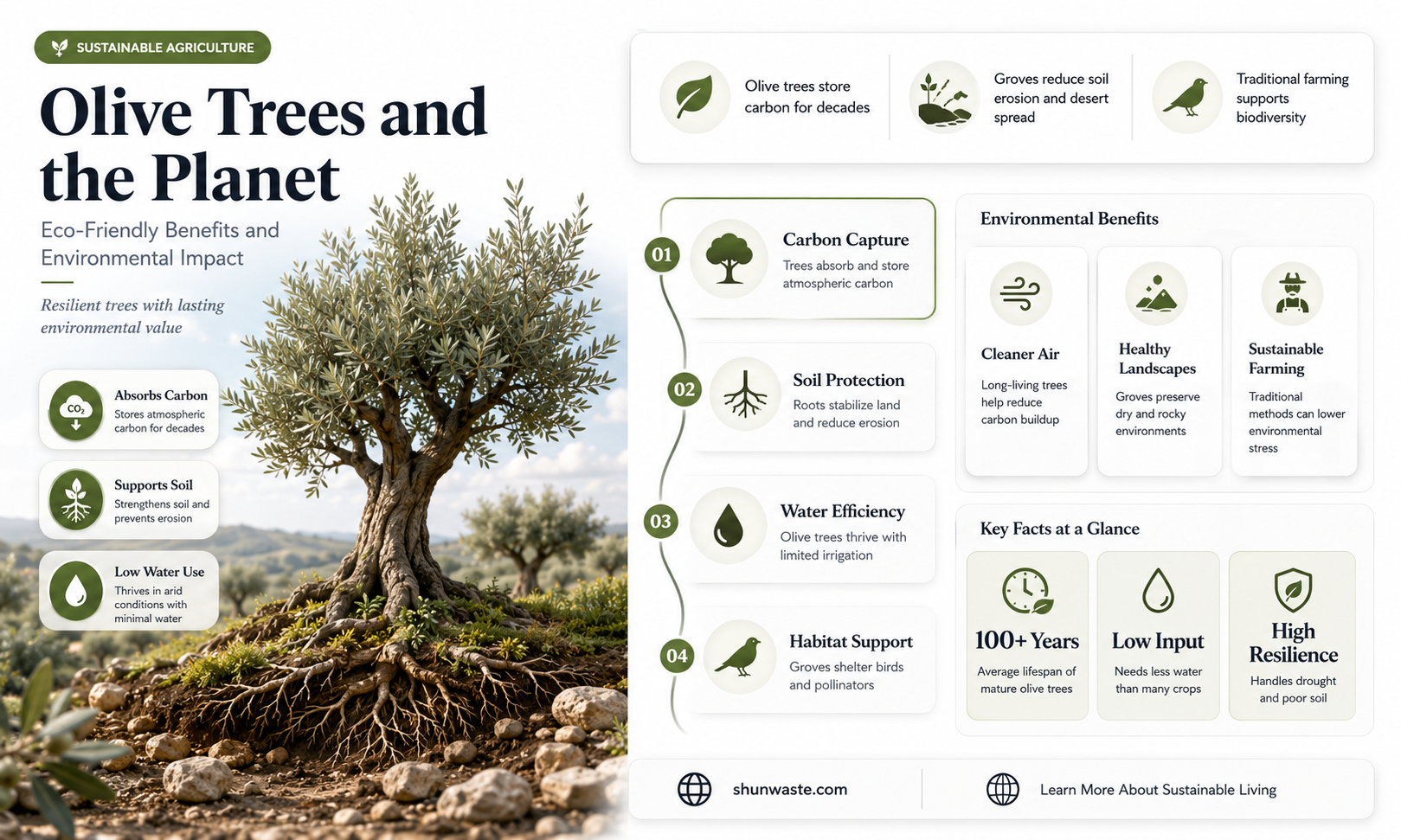 SUSTAINABLE AGRICULTURE

Olive Trees and the Planet

Eco-Friendly Benefits and Environmental Impact

Resilient trees with lasting environmental value

$CO_2$

Absorbs Carbon
Stores atmospheric carbon for decades

Supports Soil
Strengthens soil and prevents erosion

Low Water Use
Thrives in arid conditions with minimal water

Olive trees store carbon for decades

Groves reduce soil erosion and desert spread

Traditional farming supports biodiversity

01
Carbon Capture
Trees absorb and store atmospheric carbon

02
Soil Protection
Roots stabilize land and reduce erosion

03
Water Efficiency
Olive trees thrive with limited irrigation

04
Habitat Support
Groves shelter birds and pollinators

Environmental Benefits

Cleaner Air
Long-living trees help reduce carbon buildup

Healthy Landscapes
Groves preserve dry and rocky environments

Sustainable Farming
Traditional methods can lower environmental stress

Key Facts at a Glance

100+ Years
Average lifespan of mature olive trees

Low Input
Needs less water than many crops

High Resilience
Handles drought and poor soil

shunwaste.com

Learn More About Sustainable Living